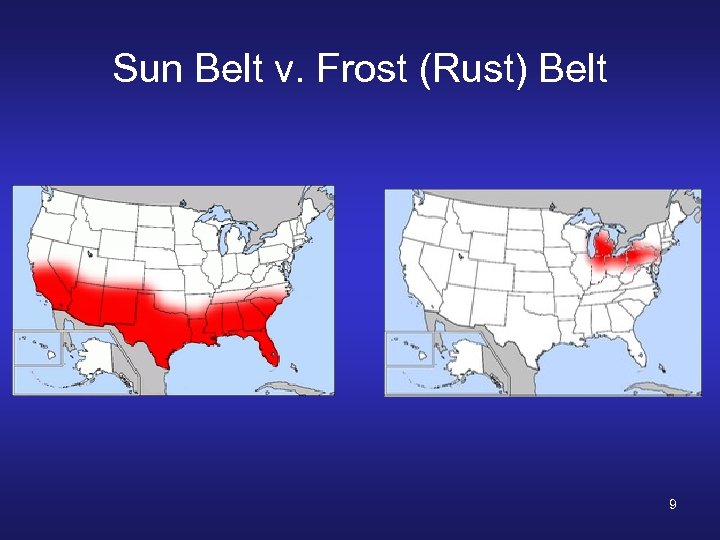 Sun Belt v. Frost (Rust) Belt

9